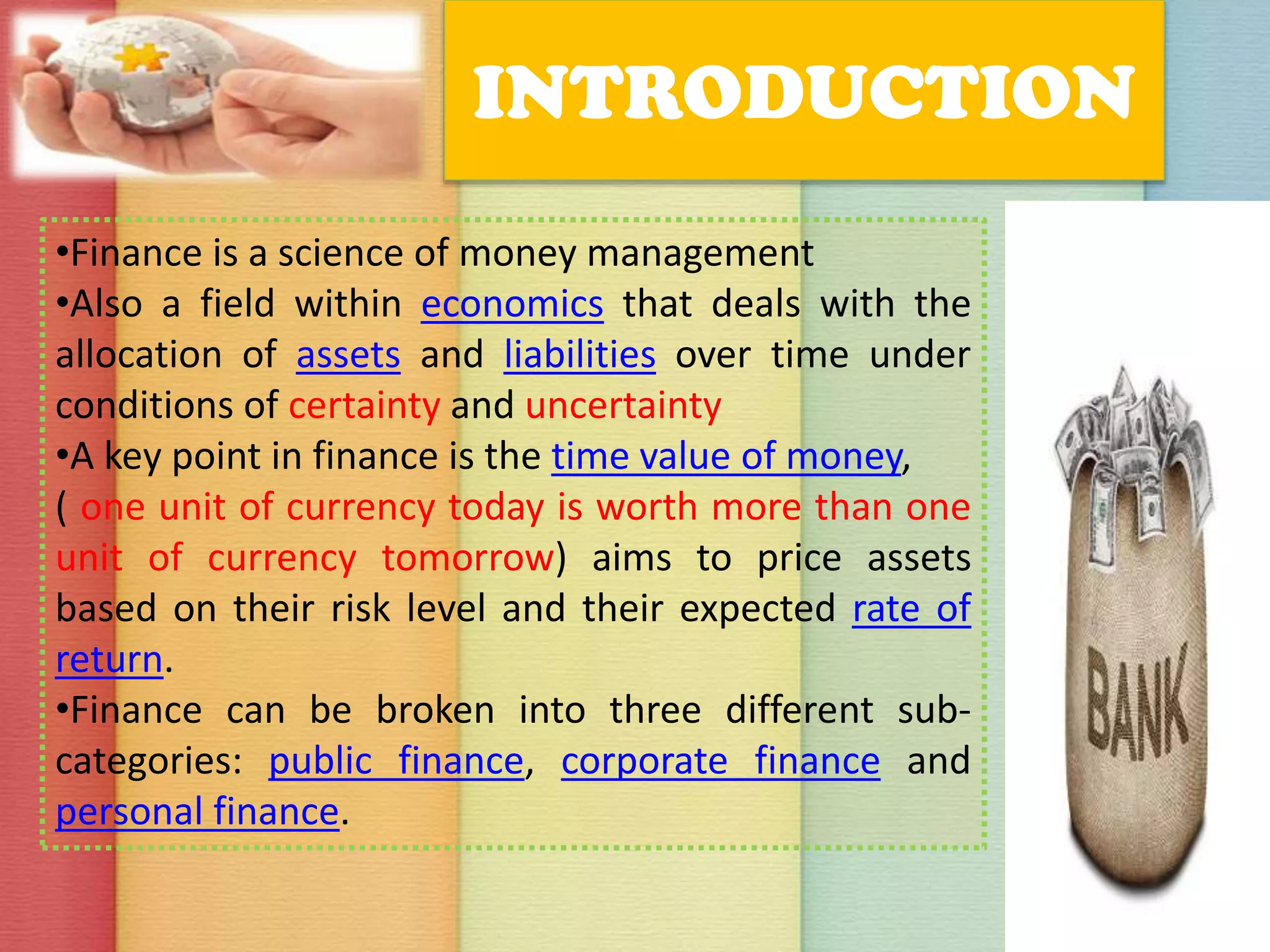 INTRODUCTION

•Finance is a science of money management
•Also a field within economics that deals with the allocation of assets and liabilities over time under conditions of certainty and uncertainty
•A key point in finance is the time value of money, ( one unit of currency today is worth more than one unit of currency tomorrow) aims to price assets based on their risk level and their expected rate of return.
•Finance can be broken into three different sub-categories: public finance, corporate finance and personal finance.

BANK